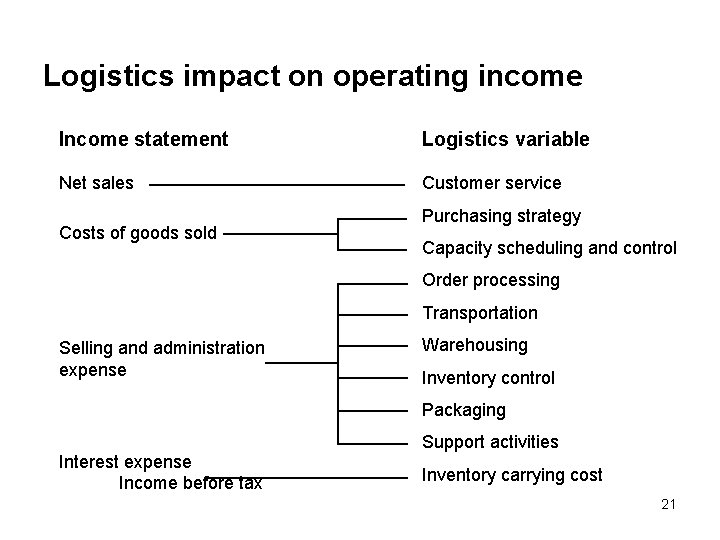 Logistics impact on operating income

Income statement

Net sales

Costs of goods sold

Selling and administration expense

Interest expense

Income before tax

Logistics variable

Customer service

Purchasing strategy

Capacity scheduling and control

Order processing

Transportation

Warehousing

Inventory control

Packaging

Support activities

Inventory carrying cost

21